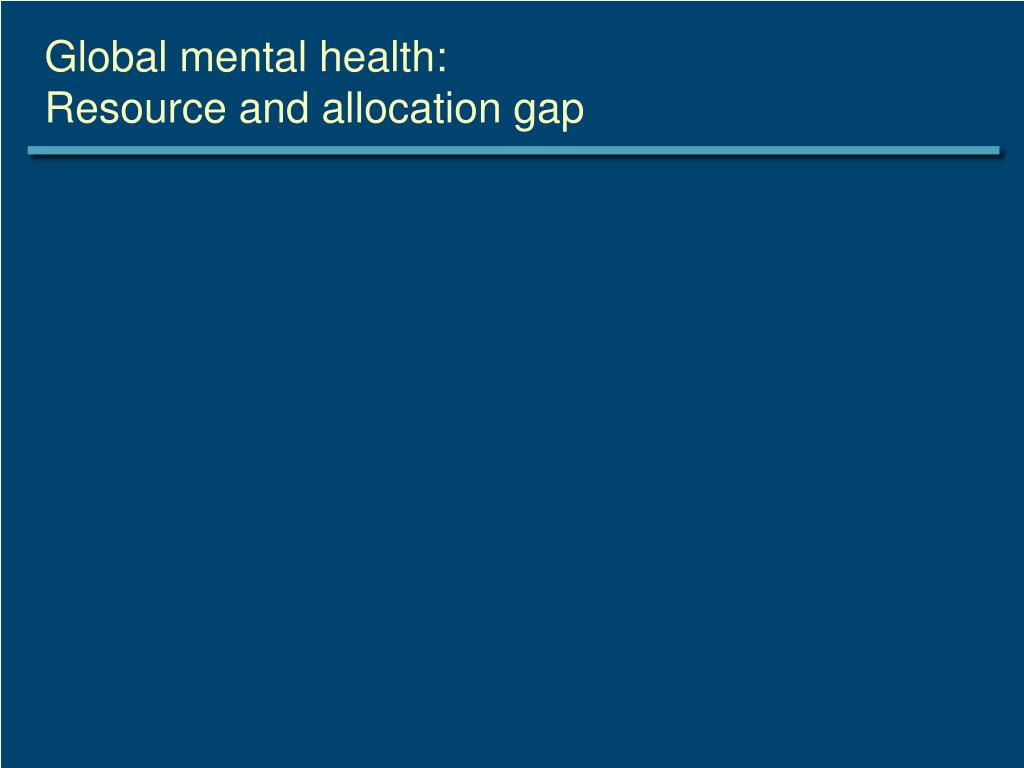 Global mental health:
Resource and allocation gap